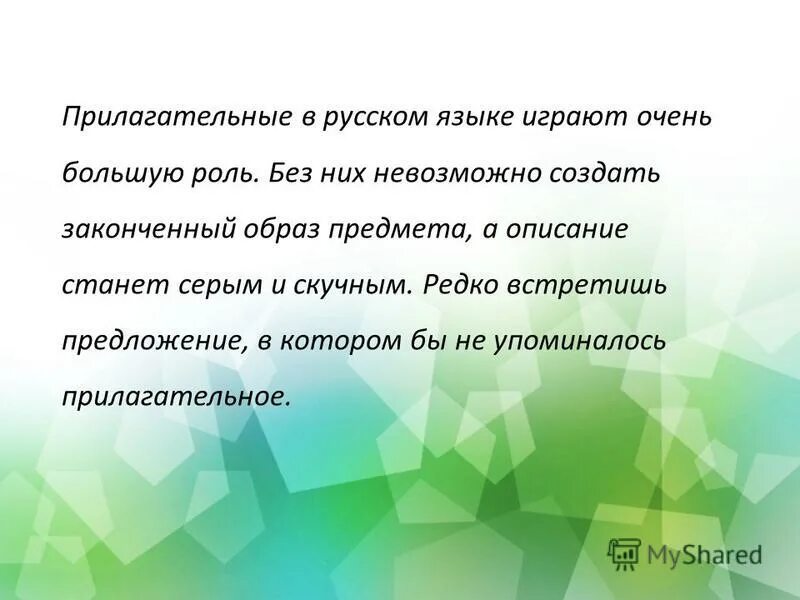 Прилагательные в русском языке играют очень большую роль. Без них невозможно создать законченный образ предмета, а описание станет серым и скучным. Редко встретишь предложение, в котором бы не упоминалось прилагательное.

MyShared